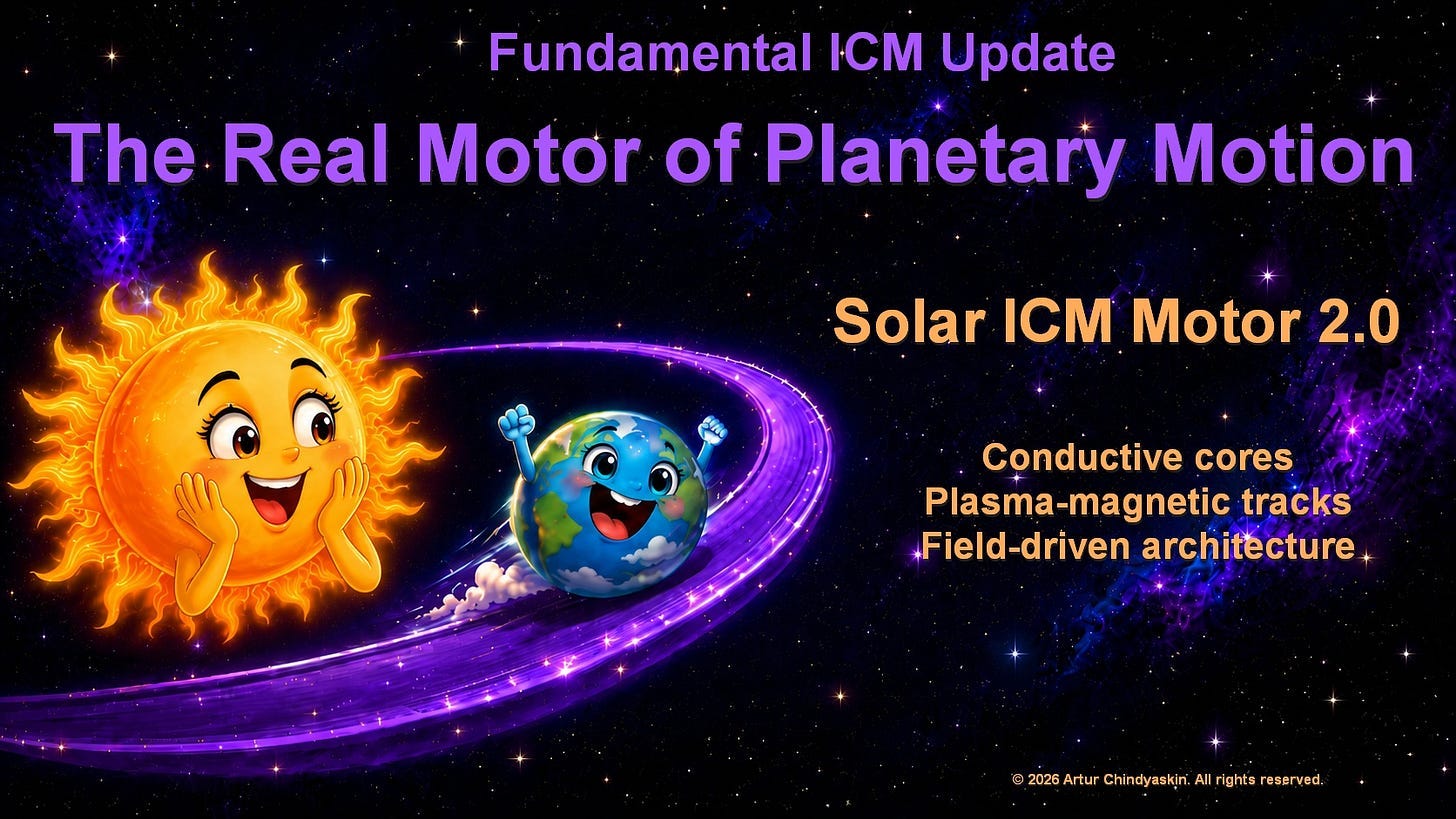 Fundamental ICM Update

The Real Motor of Planetary Motion

Solar ICM Motor 2.0

Conductive cores
Plasma-magnetic tracks
Field-driven architecture

© 2026 Artur Chindyaskin. All rights reserved.